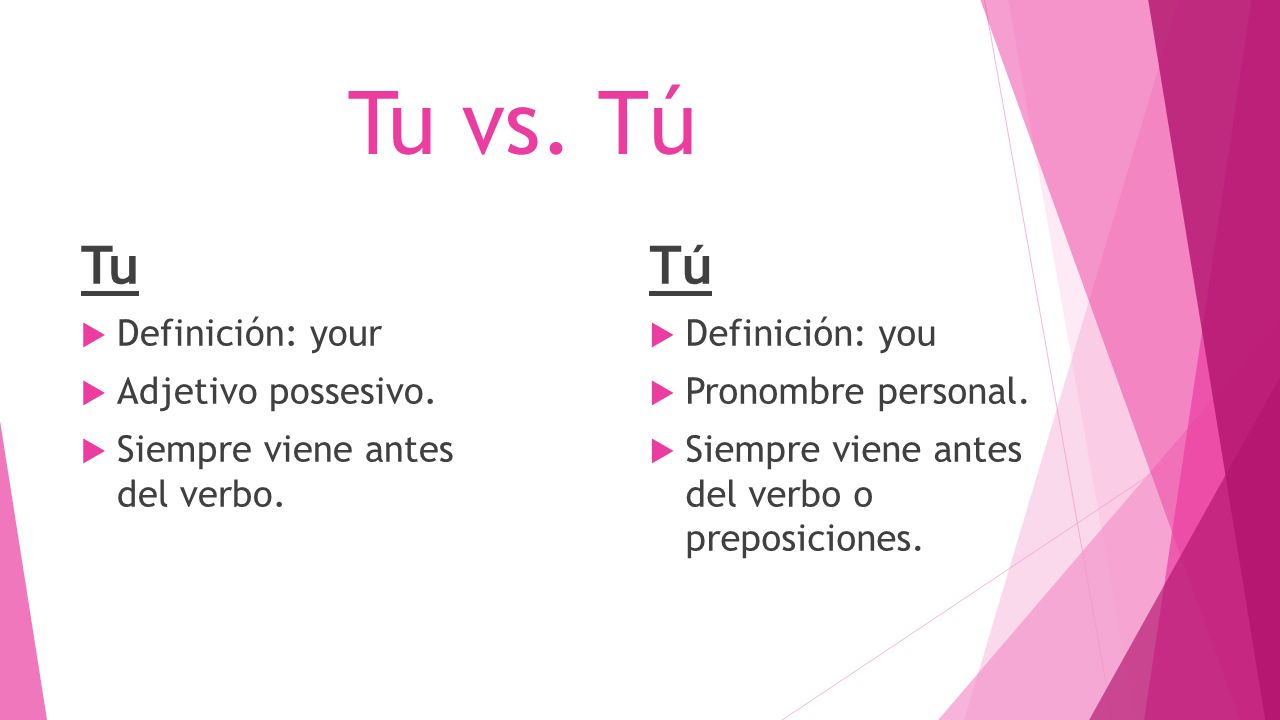 Tu vs. Tú

Tu

Definición: your

Adjetivo possesivo.

Siempre viene antes del verbo.

Tú

Definición: you

Pronombre personal.

Siempre viene antes del verbo o preposiciones.